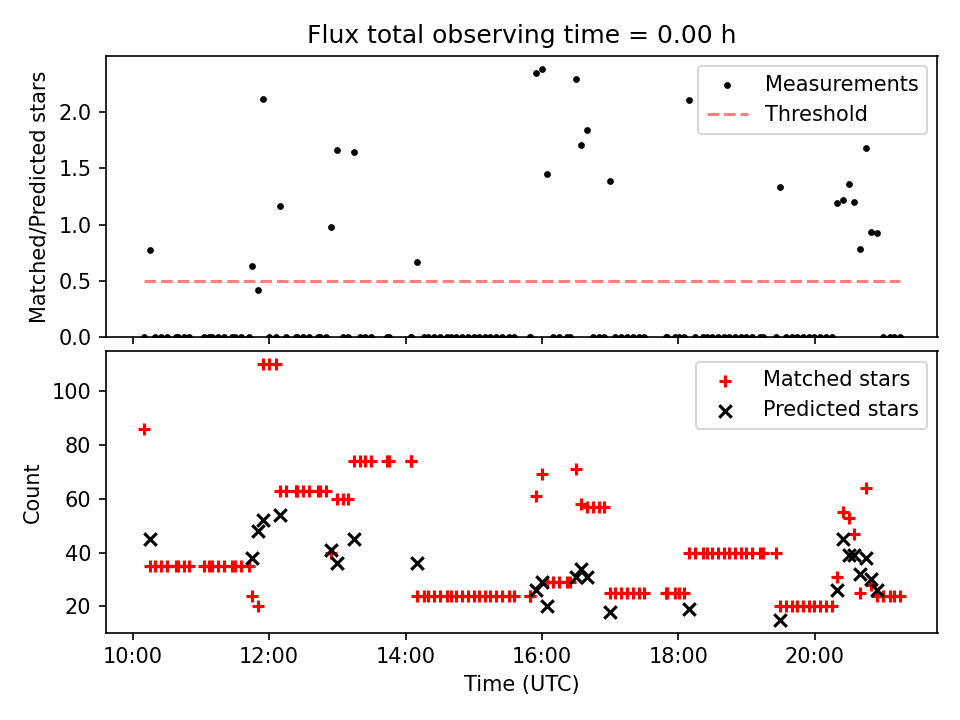 Flux total observing time = 0.00 h

Matched/Predicted stars

2.0
1.5
1.0
0.5
0.0

Measurements
Threshold

Count

100
80
60
40
20

Matched stars
Predicted stars

10:00
12:00
14:00
16:00
18:00
20:00

Time (UTC)